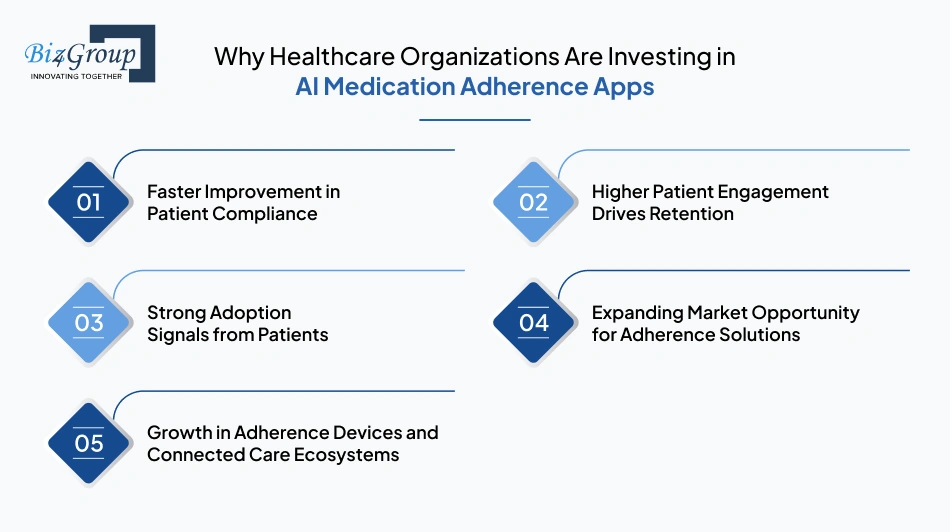 Biz4Group
INNOVATING TOGETHER

Why Healthcare Organizations Are Investing in
AI Medication Adherence Apps

01
Faster Improvement in Patient Compliance

02
Higher Patient Engagement Drives Retention

03
Strong Adoption Signals from Patients

04
Expanding Market Opportunity for Adherence Solutions

05
Growth in Adherence Devices and Connected Care Ecosystems